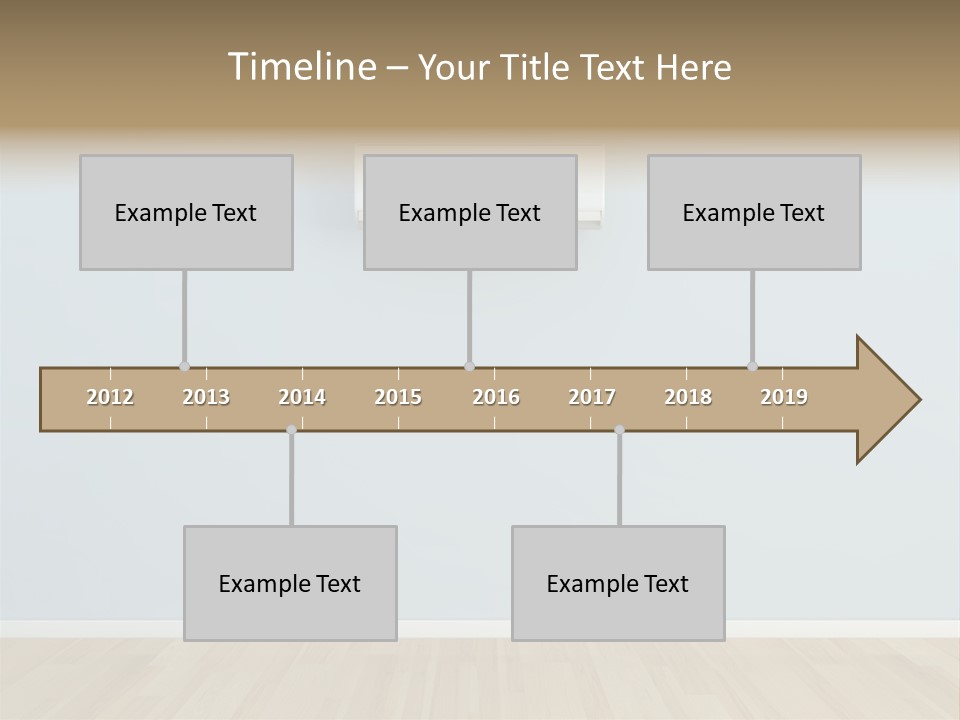 Timeline – Your Title Text Here

Example Text

Example Text

Example Text

2012 2013 2014 2015 2016 2017 2018 2019

Example Text

Example Text